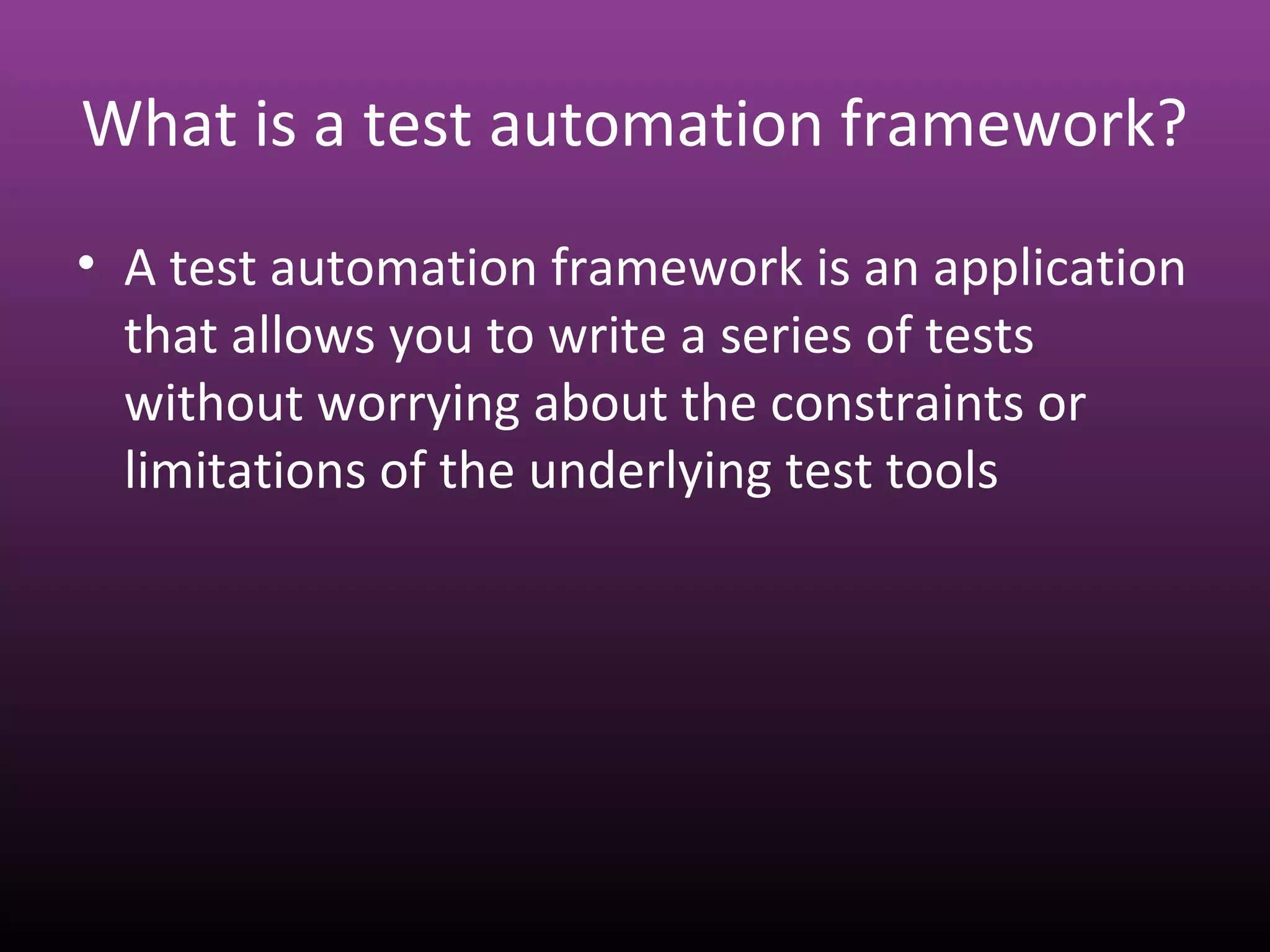 What is a test automation framework?

• A test automation framework is an application that allows you to write a series of tests without worrying about the constraints or limitations of the underlying test tools